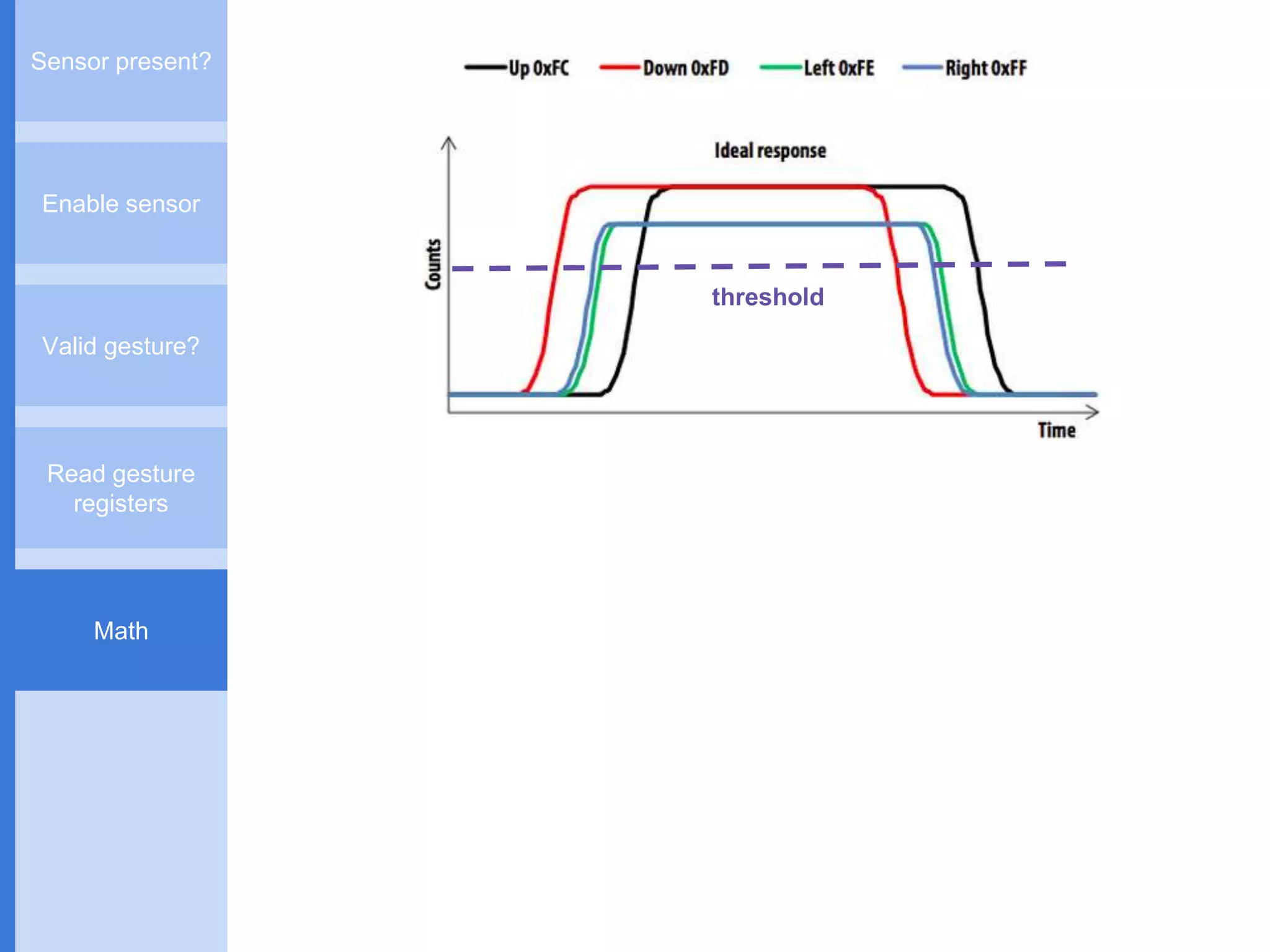 Sensor present?

Enable sensor

Valid gesture?

Read gesture registers

Math

Up 0xFC
Down 0xFD
Left 0xFE
Right 0xFF

Ideal response

Counts

threshold

Time